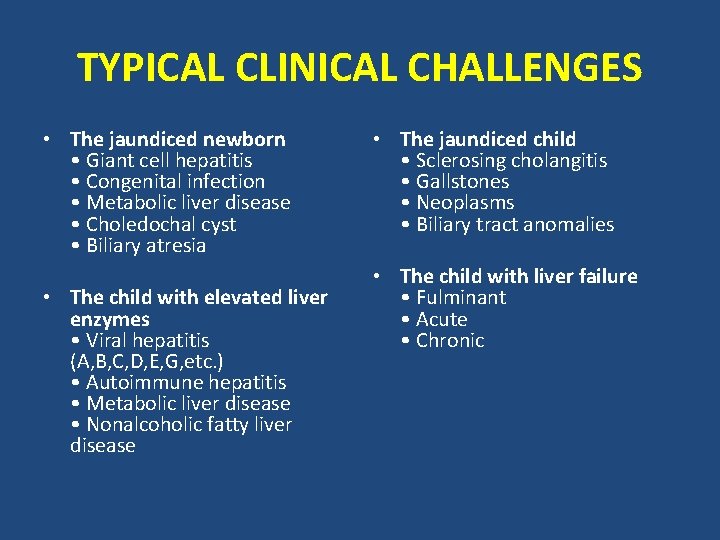 TYPICAL CLINICAL CHALLENGES

• The jaundiced newborn
• Giant cell hepatitis
• Congenital infection
• Metabolic liver disease
• Choledochal cyst
• Biliary atresia

• The child with elevated liver enzymes
• Viral hepatitis (A,B,C,D,E,G,etc.)
• Autoimmune hepatitis
• Metabolic liver disease
• Nonalcoholic fatty liver disease

• The jaundiced child
• Sclerosing cholangitis
• Gallstones
• Neoplasms
• Biliary tract anomalies

• The child with liver failure
• Fulminant
• Acute
• Chronic